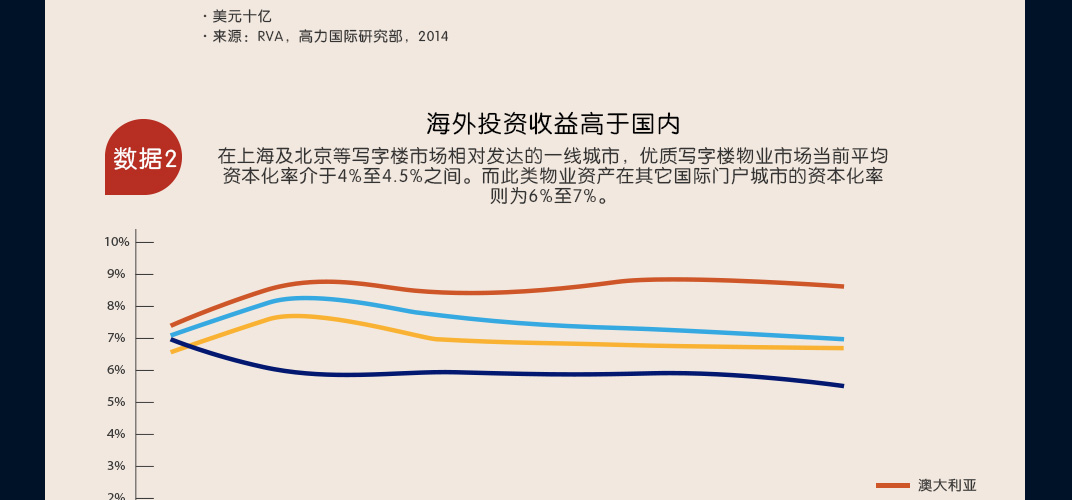 · 美元十亿
· 来源：RVA，高力国际研究部，2014

海外投资收益高于国内

数据2

在上海及北京等写字楼市场相对发达的一线城市，优质写字楼物业市场当前平均资本化率介于4%至4.5%之间。而此类物业资产在其它国际门户城市的资本化率则为6%至7%。

10%
9%
8%
7%
6%
5%
4%
3%
2%

澳大利亚